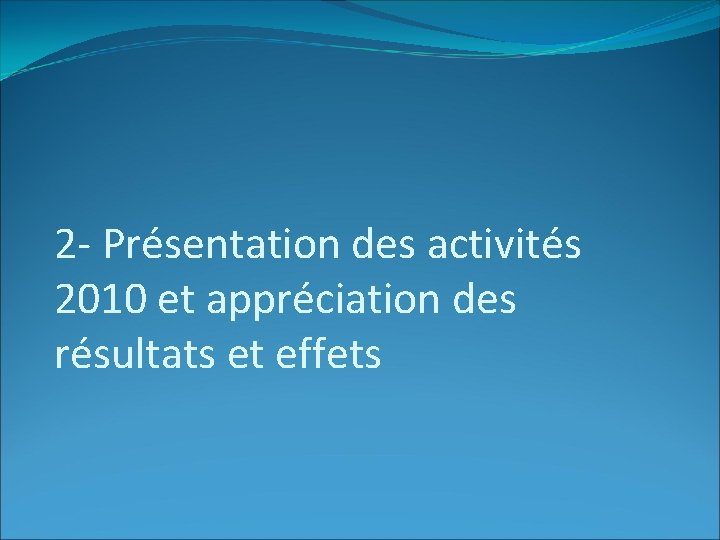 2- Présentation des activités 2010 et appréciation des résultats et effets